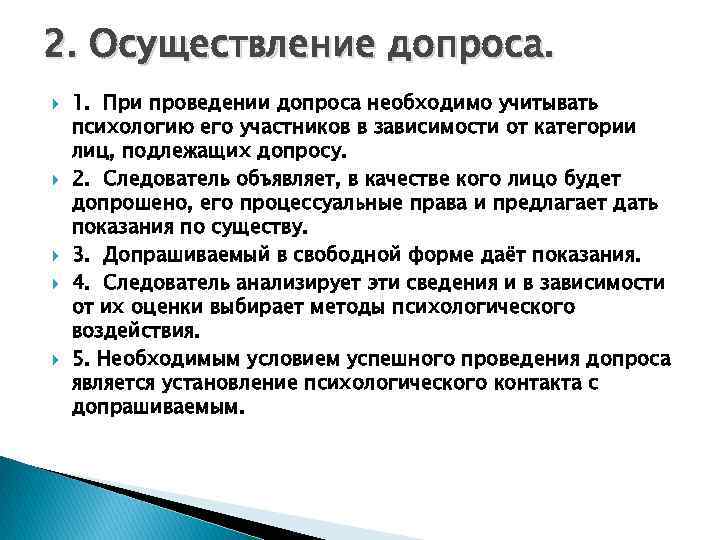 2. Осуществление допроса.

1. При проведении допроса необходимо учитывать психологию его участников в зависимости от категории лиц, подлежащих допросу.

2. Следователь объявляет, в качестве кого лицо будет допрошено, его процессуальные права и предлагает дать показания по существу.

3. Допрашиваемый в свободной форме даёт показания.

4. Следователь анализирует эти сведения и в зависимости от их оценки выбирает методы психологического воздействия.

5. Необходимым условием успешного проведения допроса является установление психологического контакта с допрашиваемым.